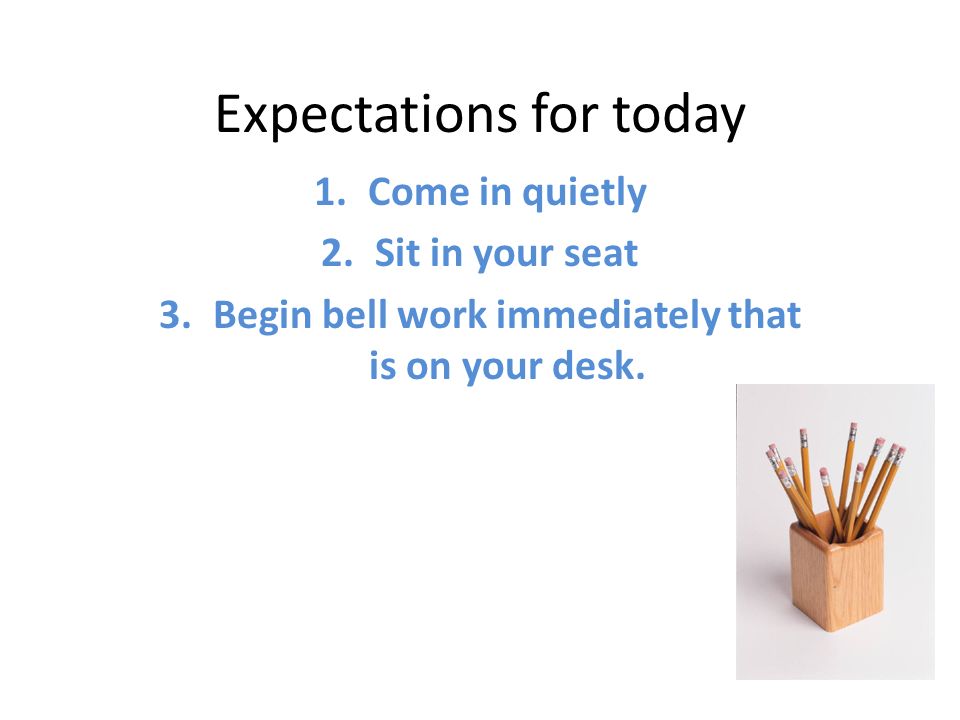 Expectations for today

1. Come in quietly
2. Sit in your seat
3. Begin bell work immediately that is on your desk.